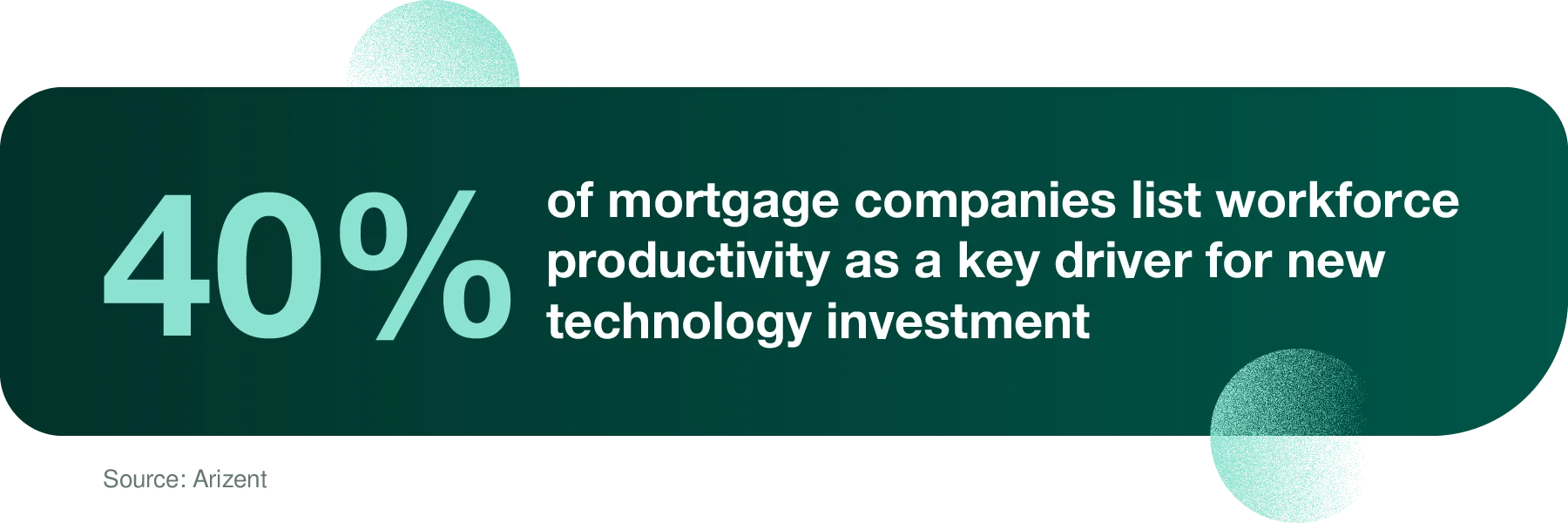 40%

of mortgage companies list workforce productivity as a key driver for new technology investment

Source: Arizent